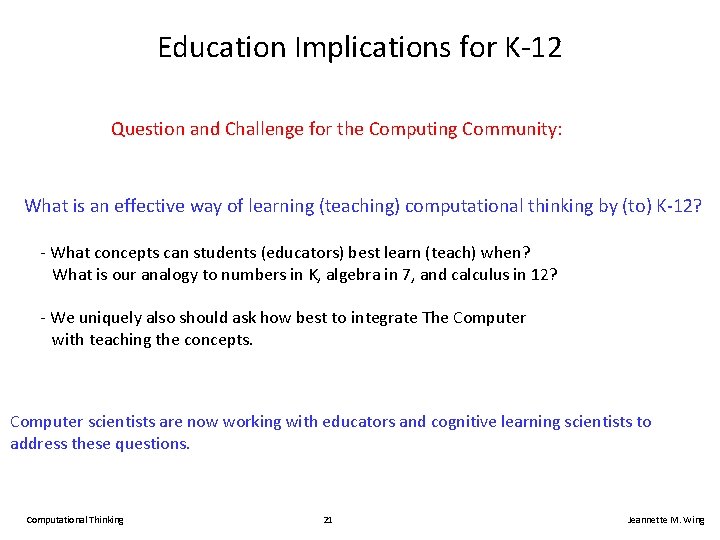 Education Implications for K-12

Question and Challenge for the Computing Community:

What is an effective way of learning (teaching) computational thinking by (to) K-12?

- What concepts can students (educators) best learn (teach) when? What is our analogy to numbers in K, algebra in 7, and calculus in 12?

- We uniquely also should ask how best to integrate The Computer with teaching the concepts.

Computer scientists are now working with educators and cognitive learning scientists to address these questions.

Computational Thinking

21

Jeannette M. Wing